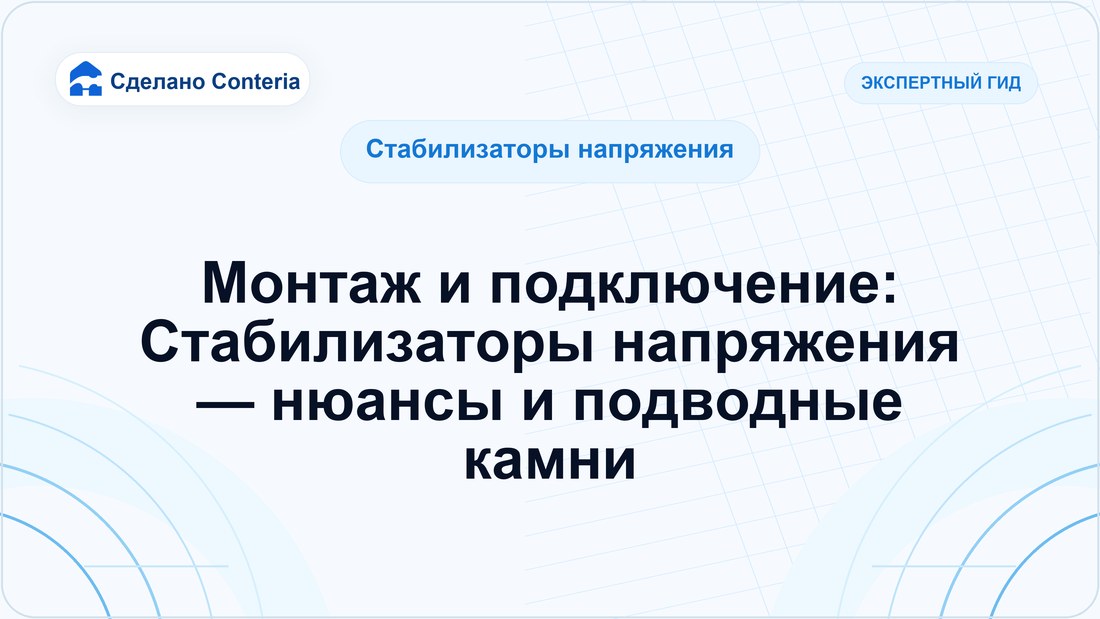 Сделано Conteria

ЭКСПЕРТНЫЙ ГИД

Стабилизаторы напряжения

Монтаж и подключение: Стабилизаторы напряжения — нюансы и подводные камни